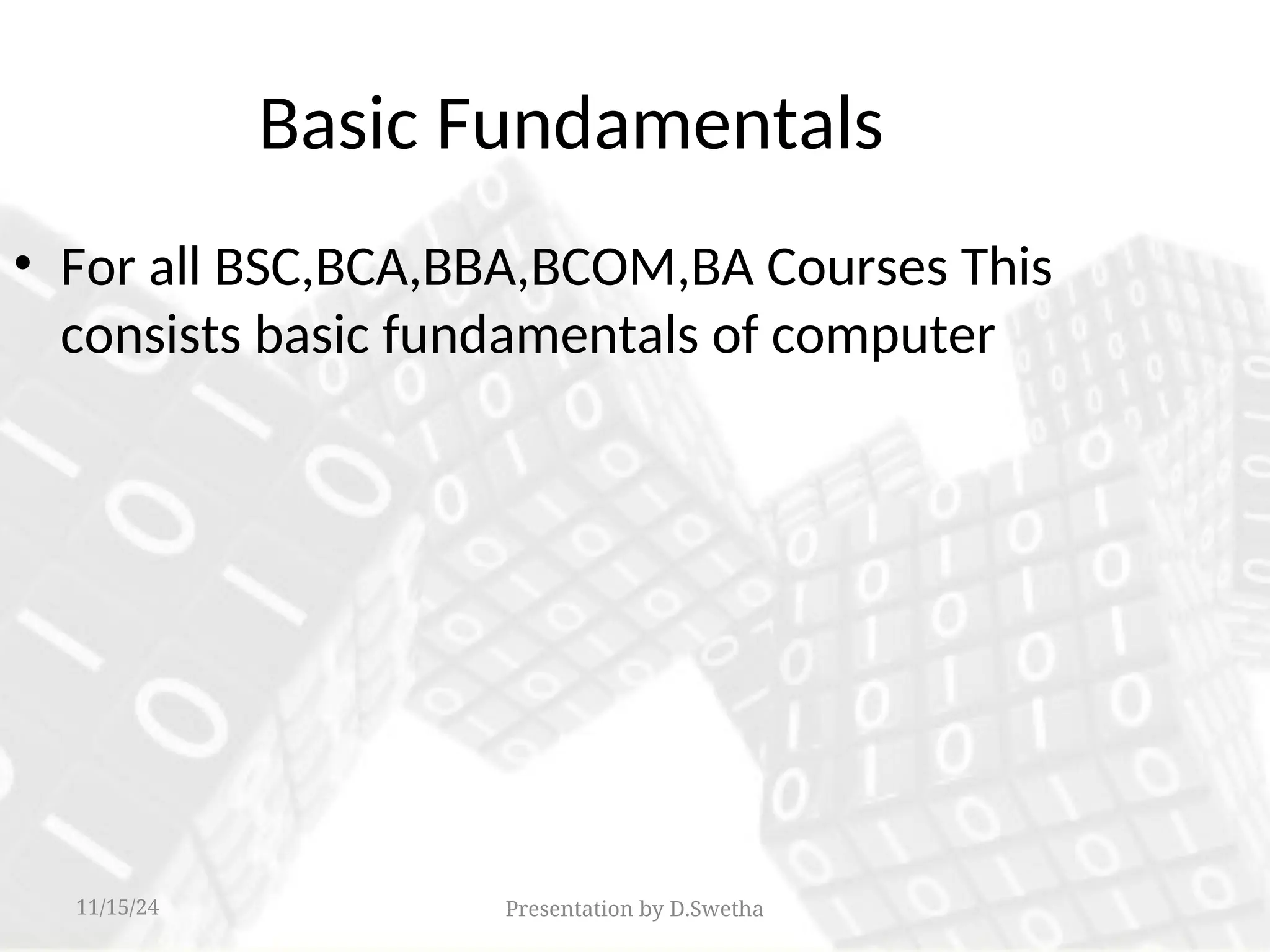 Basic Fundamentals

• For all BSC,BCA,BBA,BCOM,BA Courses This consists basic fundamentals of computer

11/15/24

Presentation by D.Swetha